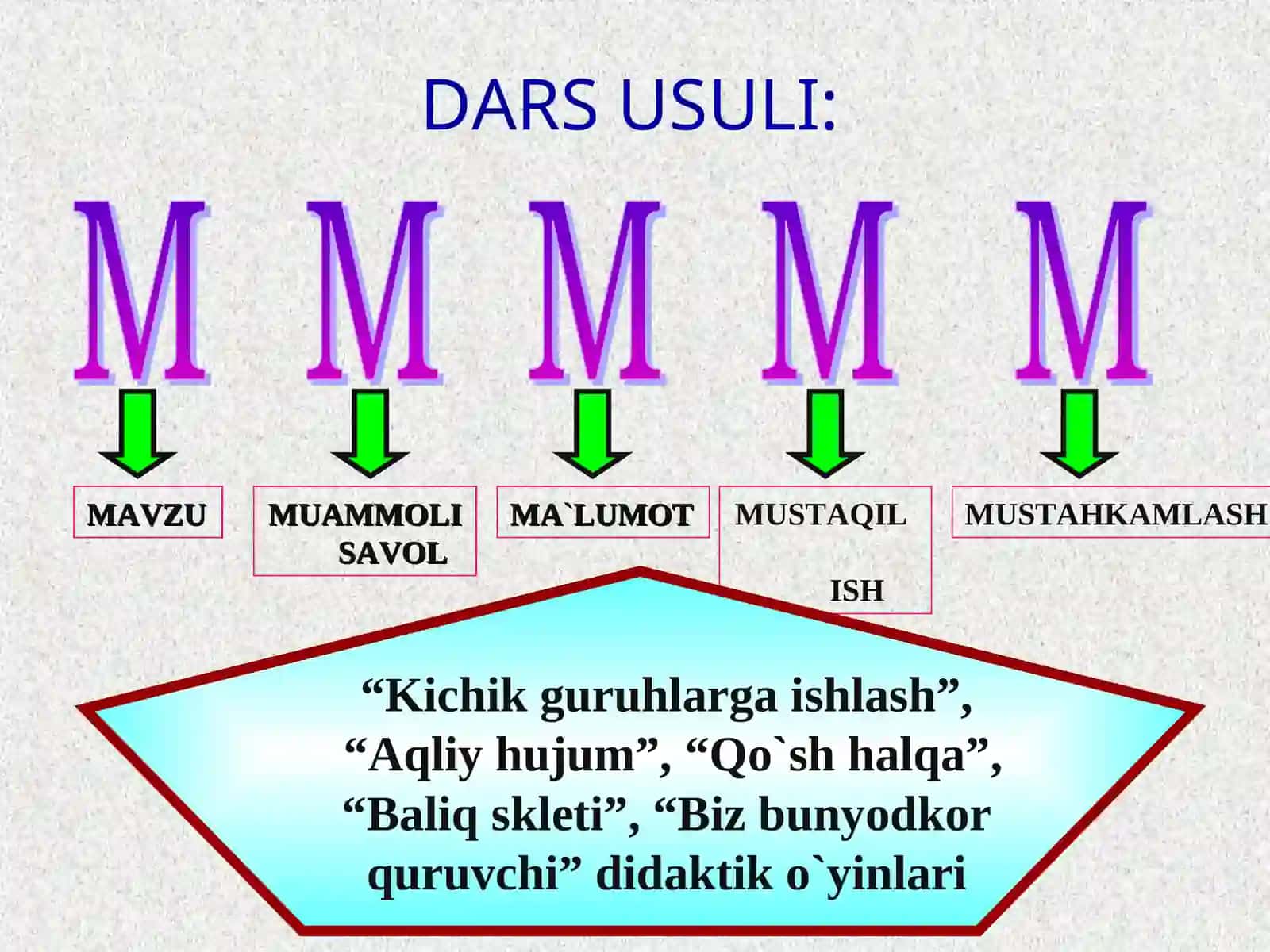 DARS USULI:

M M M M M

MAVZU

MUAMMOLI SAVOL

MA`LUMOT

MUSTAQIL ISH

MUSTAHKAMLASH

“Kichik guruhlarga ishlash”, “Aqliy hujum”, “Qo`sh halqa”, “Baliq skleti”, “Biz bunyodkor quruvchi” didaktik o`yinlari